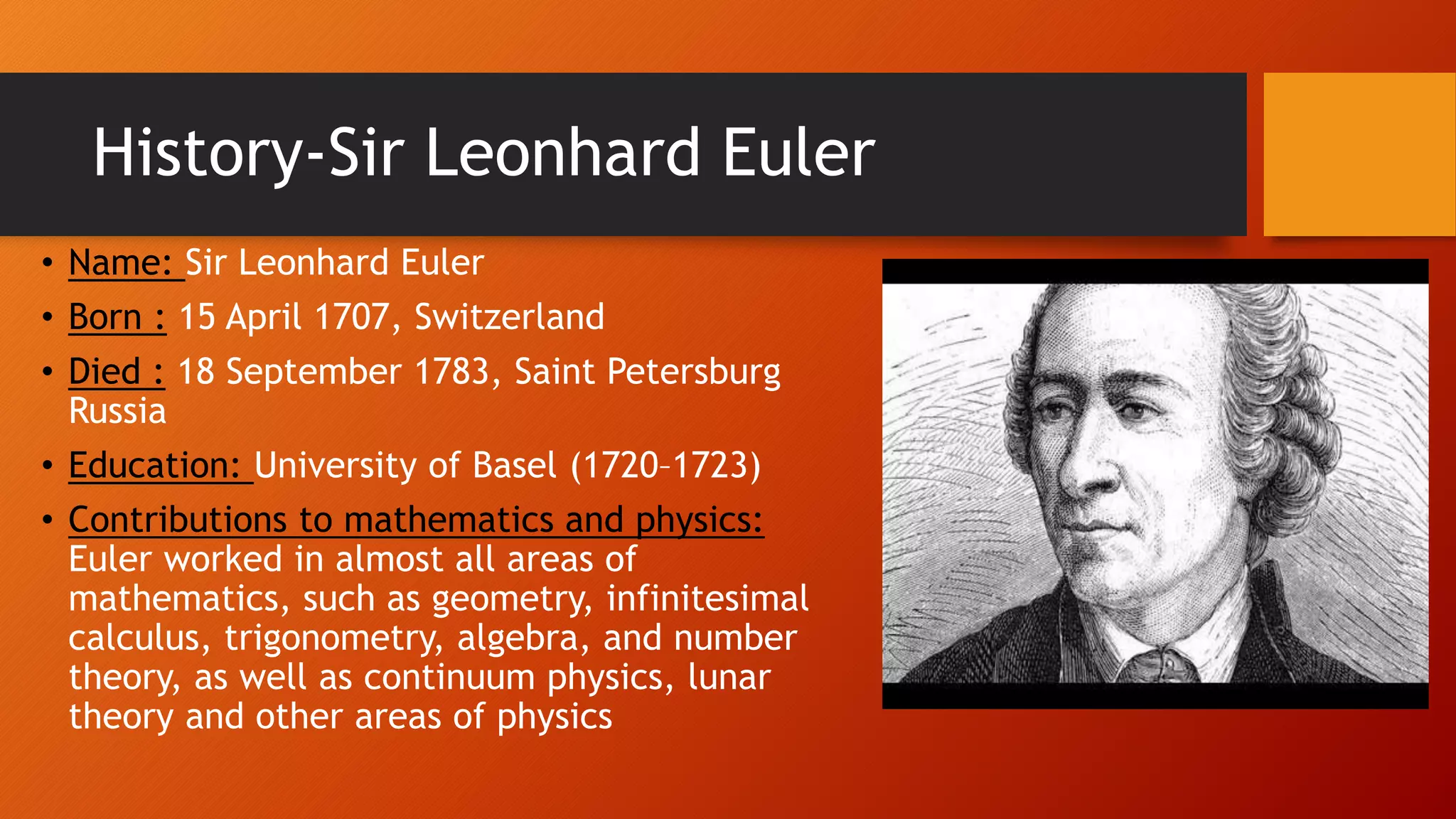 History-Sir Leonhard Euler

• Name: Sir Leonhard Euler
• Born : 15 April 1707, Switzerland
• Died : 18 September 1783, Saint Petersburg Russia
• Education: University of Basel (1720–1723)
• Contributions to mathematics and physics: Euler worked in almost all areas of mathematics, such as geometry, infinitesimal calculus, trigonometry, algebra, and number theory, as well as continuum physics, lunar theory and other areas of physics